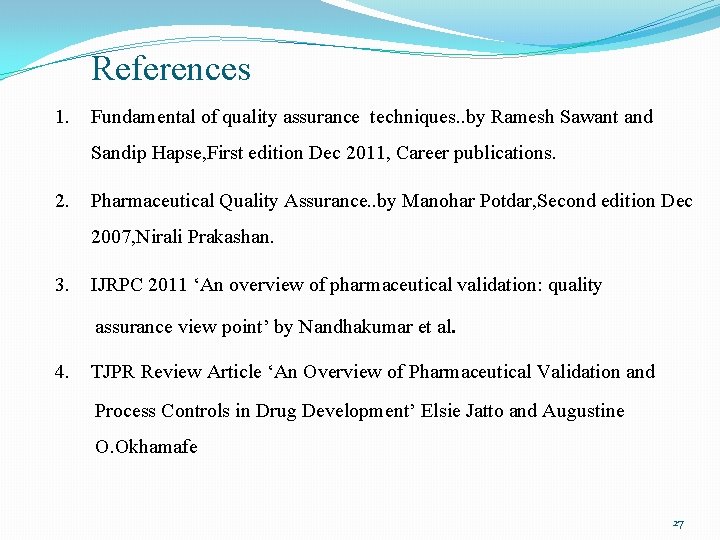 References

1. Fundamental of quality assurance techniques..by Ramesh Sawant and Sandip Hapse,First edition Dec 2011, Career publications.

2. Pharmaceutical Quality Assurance..by Manohar Potdar,Second edition Dec 2007,Nirali Prakashan.

3. IJRPC 2011 ‘An overview of pharmaceutical validation: quality assurance view point’ by Nandhakumar et al.

4. TJPR Review Article ‘An Overview of Pharmaceutical Validation and Process Controls in Drug Development’ Elsie Jatto and Augustine O.Okhamafe

27